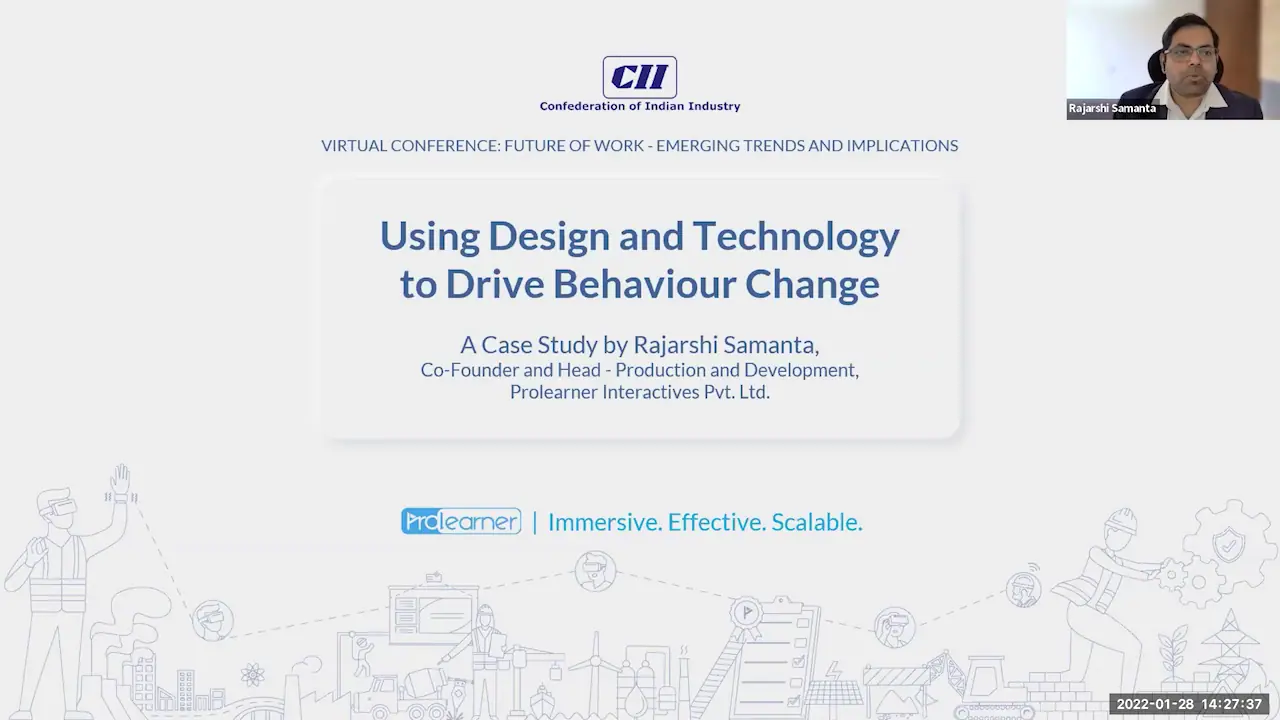 CII
Confederation of Indian Industry

Rajarshi Samanta

VIRTUAL CONFERENCE: FUTURE OF WORK - EMERGING TRENDS AND IMPLICATIONS

Using Design and Technology to Drive Behaviour Change

A Case Study by Rajarshi Samanta,
Co-Founder and Head - Production and Development,
Prolearner Interactives Pvt. Ltd.

Prolearner | Immersive. Effective. Scalable.

2022-01-28 14:27:37